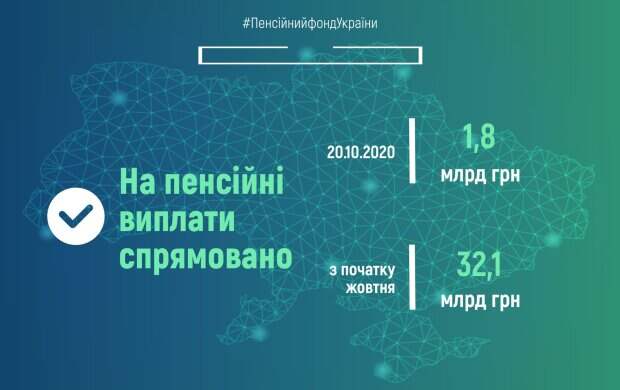 #ПенсійнийфондУкраїни

На пенсійні виплати спрямовано

20.10.2020

1,8
млрд грн

з початку жовтня

32,1
млрд грн